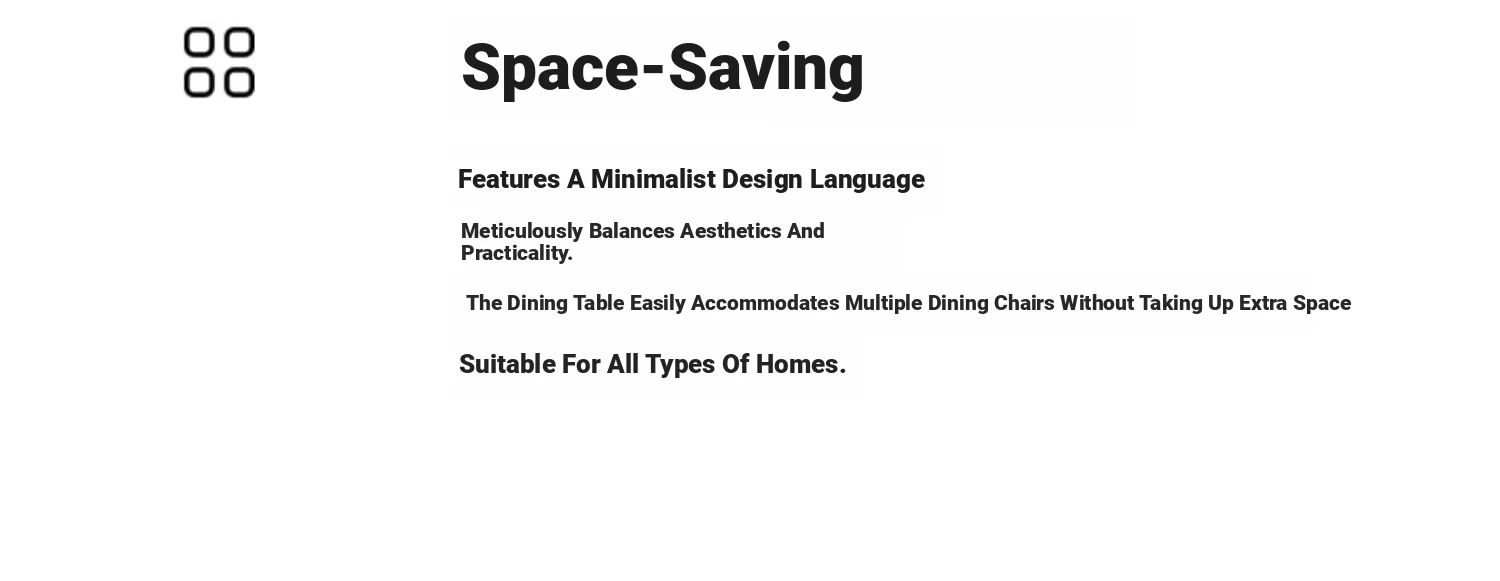 Space-Saving

Features A Minimalist Design Language

Meticulously Balances Aesthetics And Practicality.

The Dining Table Easily Accommodates Multiple Dining Chairs Without Taking Up Extra Space

Suitable For All Types Of Homes.